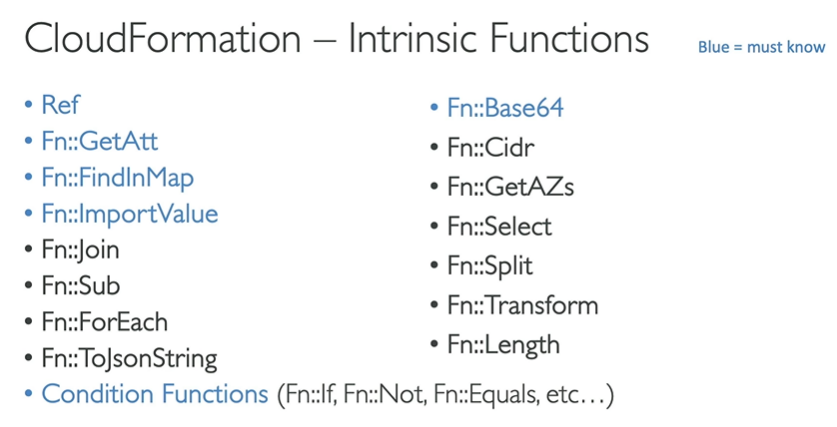 CloudFormation – Intrinsic Functions

Blue = must know

• Ref
• Fn::GetAtt
• Fn::FindInMap
• Fn::ImportValue
• Fn::Join
• Fn::Sub
• Fn::ForEach
• Fn::ToJsonString
• Condition Functions (Fn::If, Fn::Not, Fn::Equals, etc…)

• Fn::Base64
• Fn::Cidr
• Fn::GetAZs
• Fn::Select
• Fn::Split
• Fn::Transform
• Fn::Length